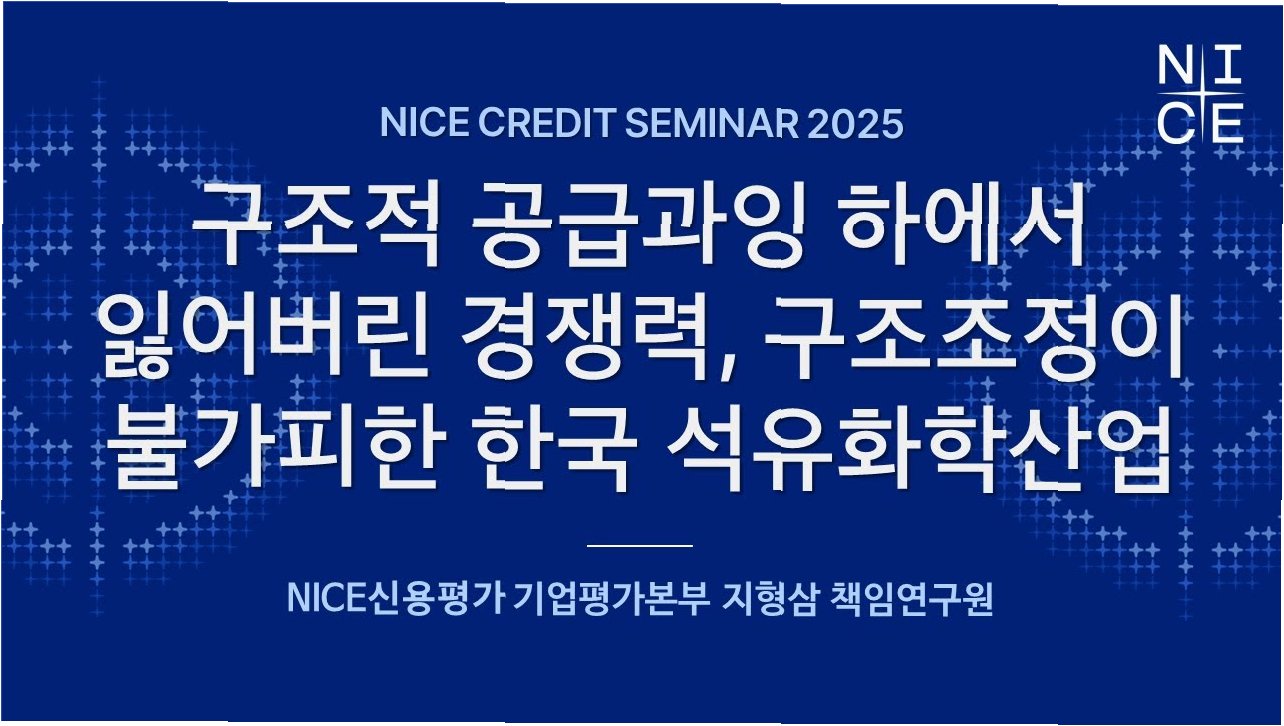 NICE

NICE CREDIT SEMINAR 2025

구조적 공급과잉 하에서 잃어버린 경쟁력, 구조조정이 불가피한 한국 석유화학산업

NICE신용평가 기업평가본부 지형삼 책임연구원